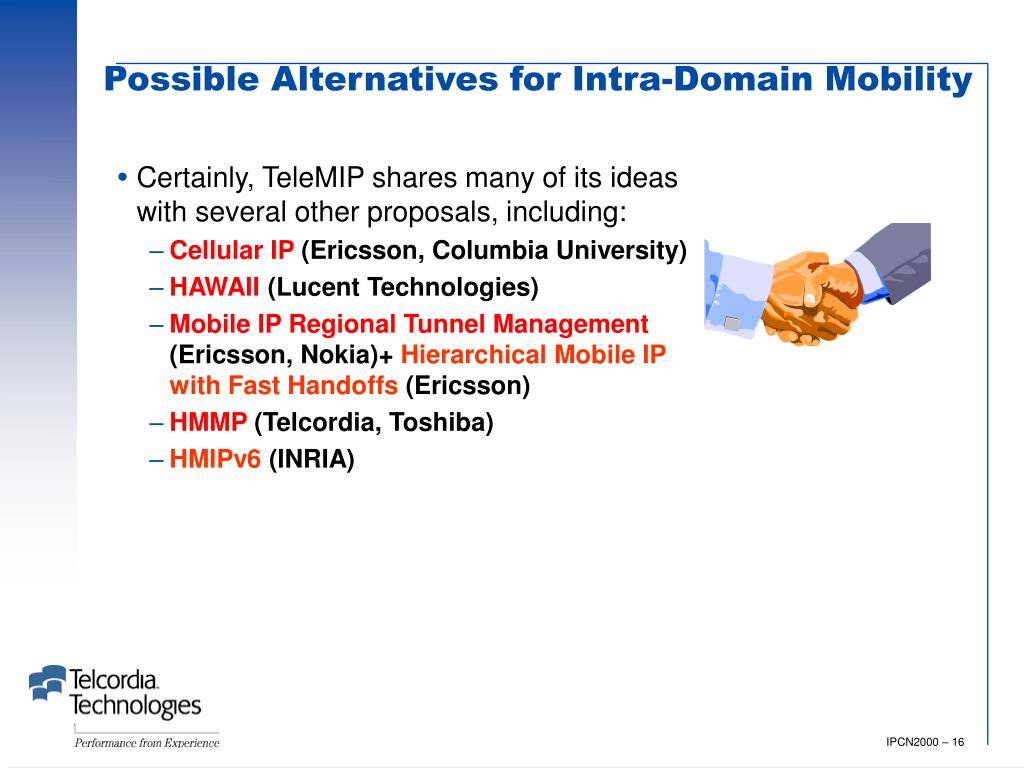 Possible Alternatives for Intra-Domain Mobility

• Certainly, TeleMIP shares many of its ideas with several other proposals, including:
– Cellular IP (Ericsson, Columbia University)
– HAWAII (Lucent Technologies)
– Mobile IP Regional Tunnel Management (Ericsson, Nokia)+ Hierarchical Mobile IP with Fast Handoffs (Ericsson)
– HMMP (Telcordia, Toshiba)
– HMIPv6 (INRIA)

Telcordia Technologies
Performance from Experience

IPCN2000 – 16